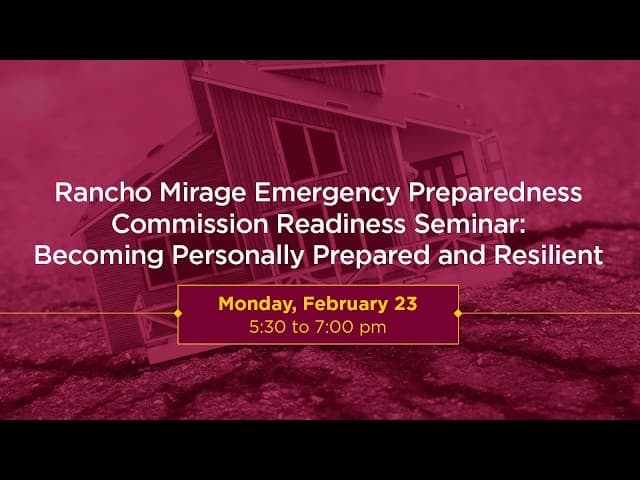 Rancho Mirage Emergency Preparedness Commission Readiness Seminar: Becoming Personally Prepared and Resilient

Monday, February 23
5:30 to 7:00 pm